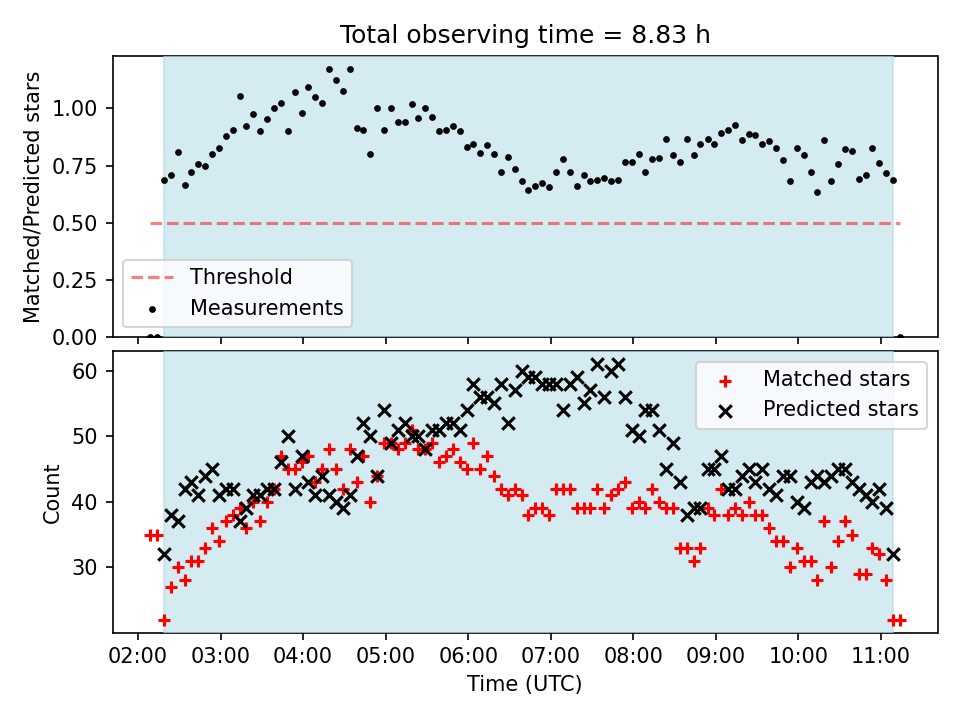 Total observing time = 8.83 h

Matched/Predicted stars
1.00
0.75
0.50
0.25
0.00

Threshold
Measurements

Count
60
50
40
30

Matched stars
Predicted stars

02:00 03:00 04:00 05:00 06:00 07:00 08:00 09:00 10:00 11:00
Time (UTC)